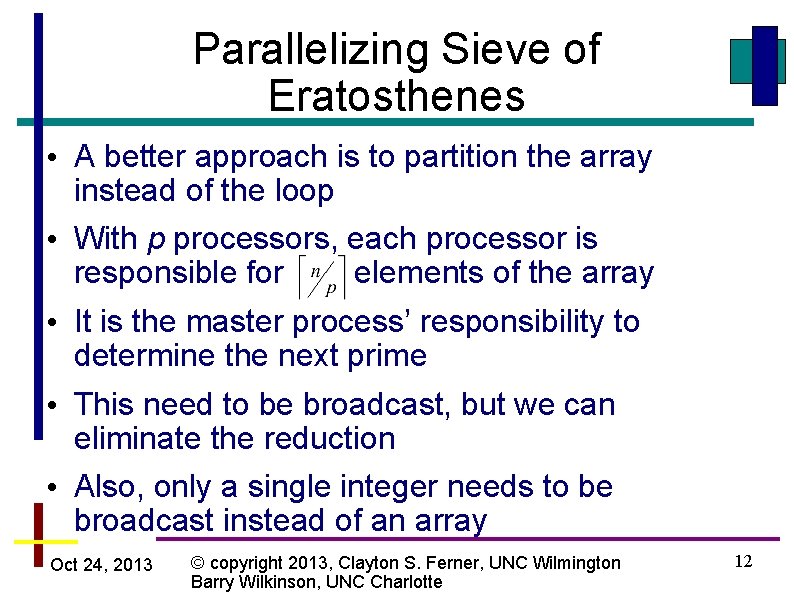 Parallelizing Sieve of Eratosthenes

• A better approach is to partition the array instead of the loop

• With $p$ processors, each processor is responsible for $\lceil n/p \rceil$ elements of the array

• It is the master process' responsibility to determine the next prime

• This need to be broadcast, but we can eliminate the reduction

• Also, only a single integer needs to be broadcast instead of an array

Oct 24, 2013

© copyright 2013, Clayton S. Ferner, UNC Wilmington
Barry Wilkinson, UNC Charlotte

12